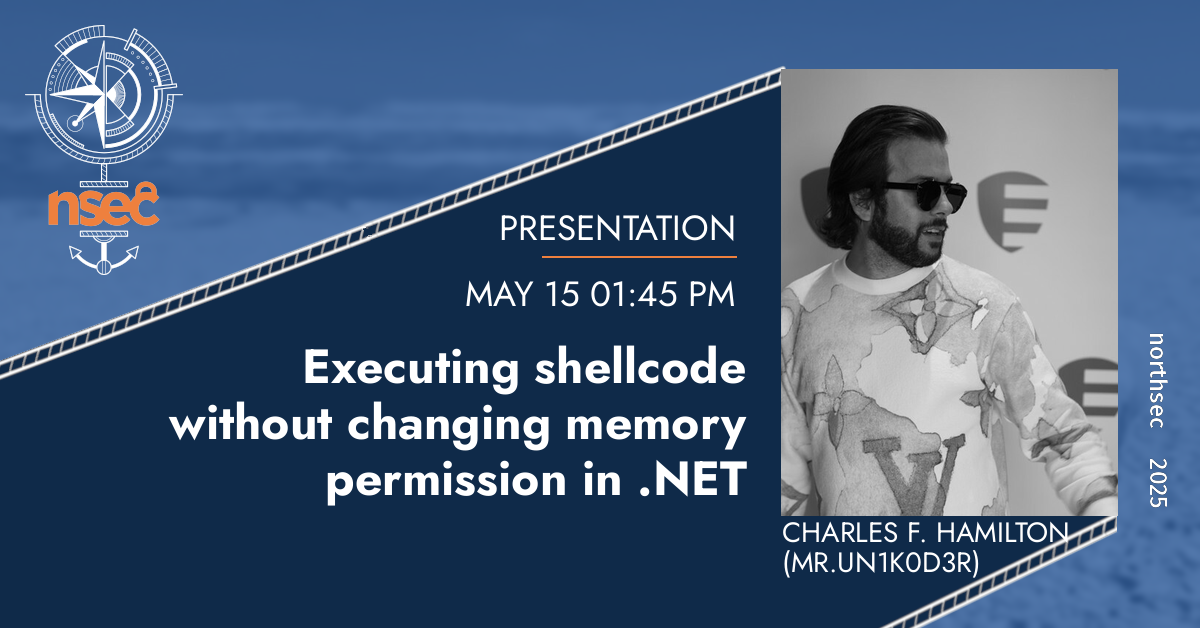 nsec

PRESENTATION

MAY 15 01:45 PM

Executing shellcode without changing memory permission in .NET

CHARLES F. HAMILTON (MR.UN1K0D3R)

northsec 2025